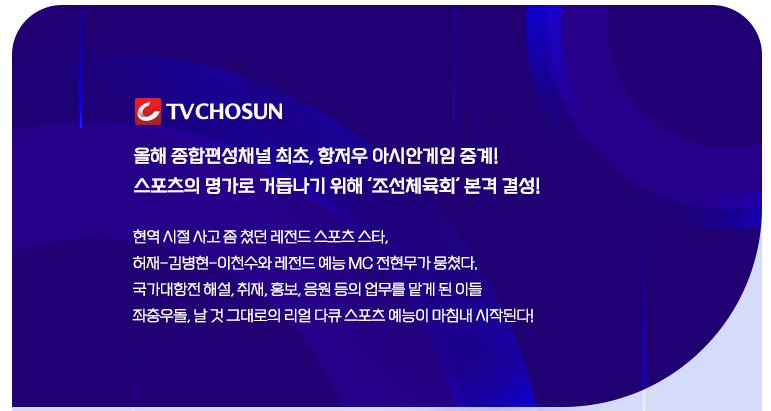 TVCHOSUN

올해 종합편성채널 최초, 항저우 아시안게임 중계!
스포츠의 명가로 거듭나기 위해 '조선체육회' 본격 결성!

현역 시절 사고 좀 쳤던 레전드 스포츠 스타,
허재-김병현-이천수와 레전드 예능 MC 전현무가 뭉쳤다.
국가대항전 해설, 취재, 홍보, 응원 등의 업무를 맡게 된 이들
좌충우돌, 날 것 그대로의 리얼 다큐 스포츠 예능이 마침내 시작된다!